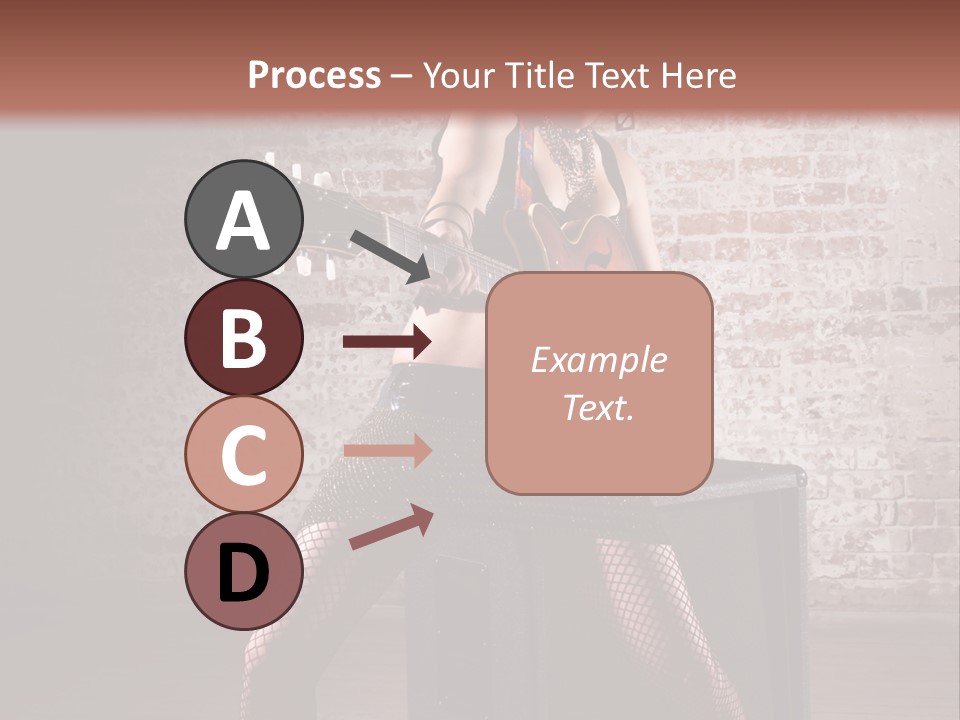 Process – Your Title Text Here

A

B

C

D

Example Text.